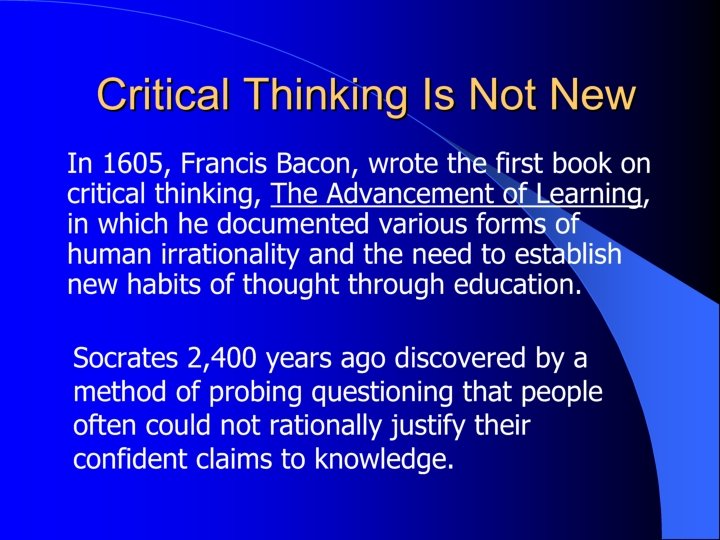 Critical Thinking Is Not New

In 1605, Francis Bacon, wrote the first book on critical thinking, The Advancement of Learning, in which he documented various forms of human irrationality and the need to establish new habits of thought through education.

Socrates 2,400 years ago discovered by a method of probing questioning that people often could not rationally justify their confident claims to knowledge.